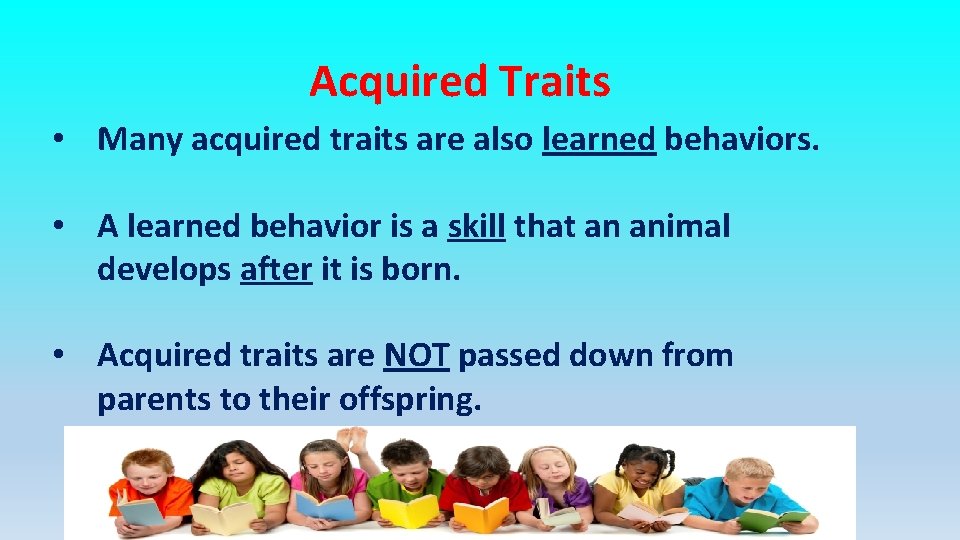 Acquired Traits

• Many acquired traits are also learned behaviors.

• A learned behavior is a skill that an animal develops after it is born.

• Acquired traits are NOT passed down from parents to their offspring.